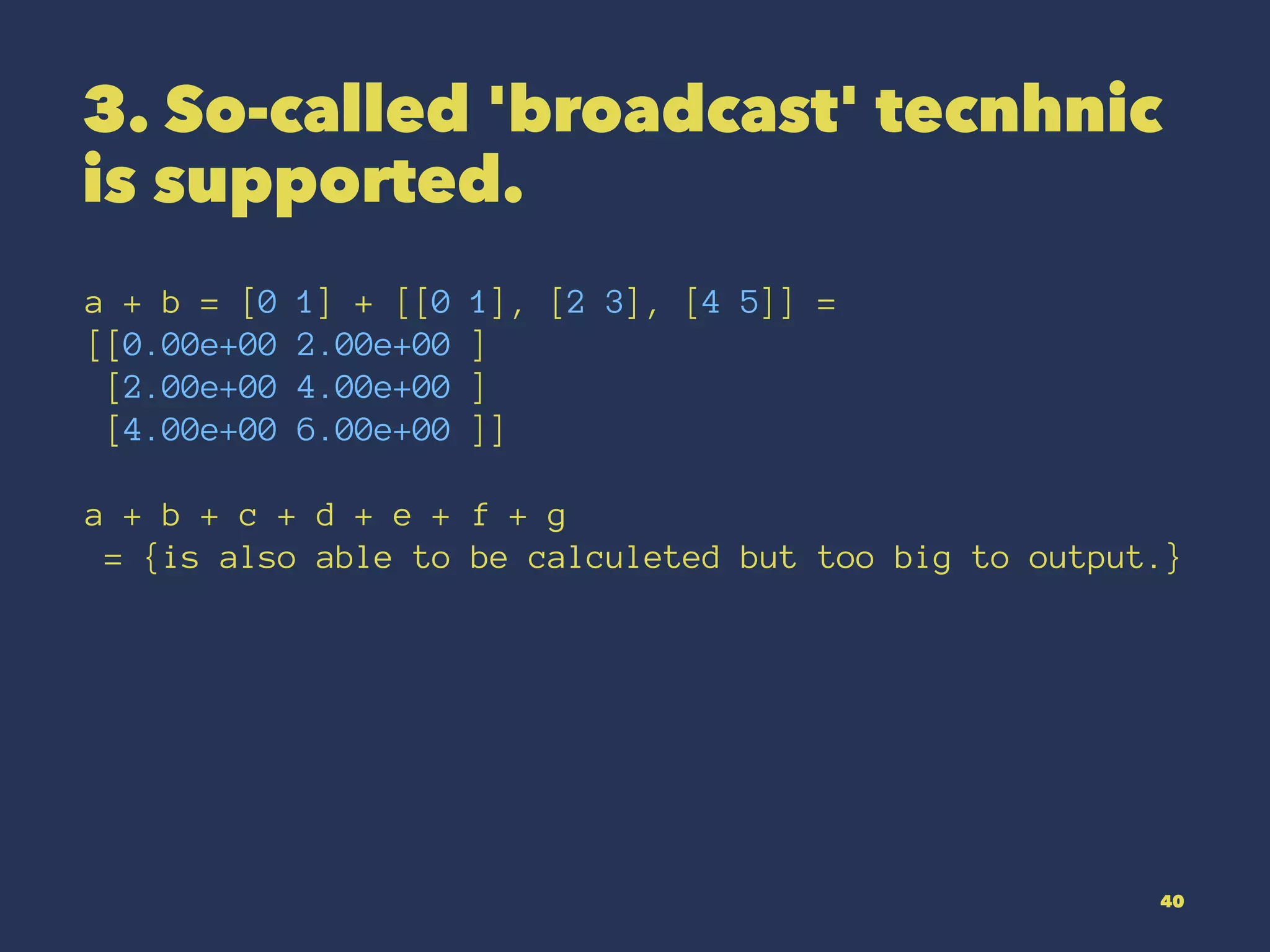 3. So-called 'broadcast' tecnhnic is supported.

a + b = [0 1] + [[0 1], [2 3], [4 5]] =
[[0.00e+00 2.00e+00 ]
 [2.00e+00 4.00e+00 ]
 [4.00e+00 6.00e+00 ]]

a + b + c + d + e + f + g
 = {is also able to be calculeted but too big to output.}

40